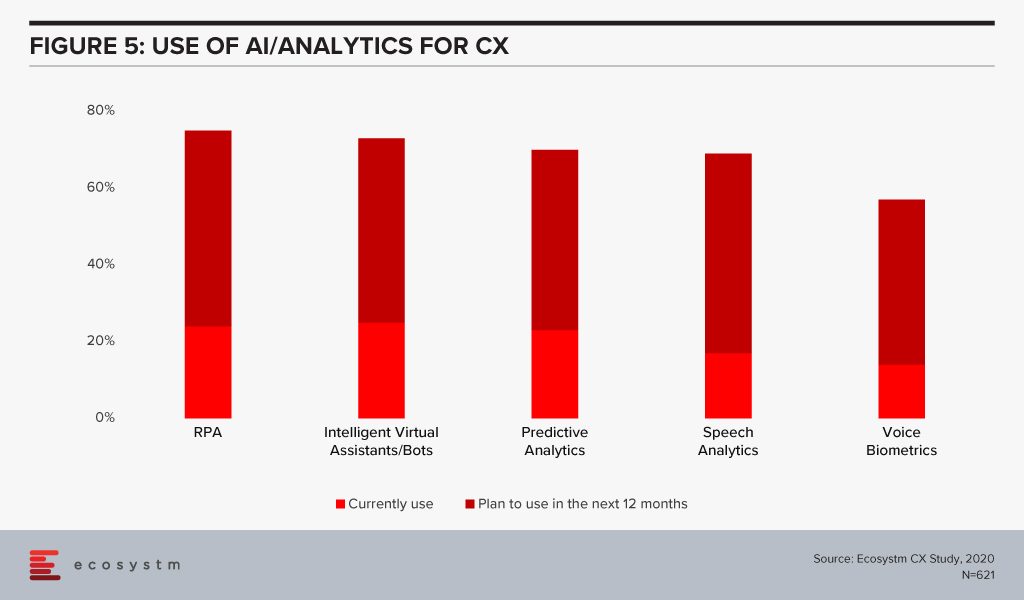 FIGURE 5: USE OF AI/ANALYTICS FOR CX

80%
60%
40%
20%
0%

RPA
Intelligent Virtual Assistants/Bots
Predictive Analytics
Speech Analytics
Voice Biometrics

Currently use
Plan to use in the next 12 months

ecosystm

Source: Ecosystm CX Study, 2020
N=621